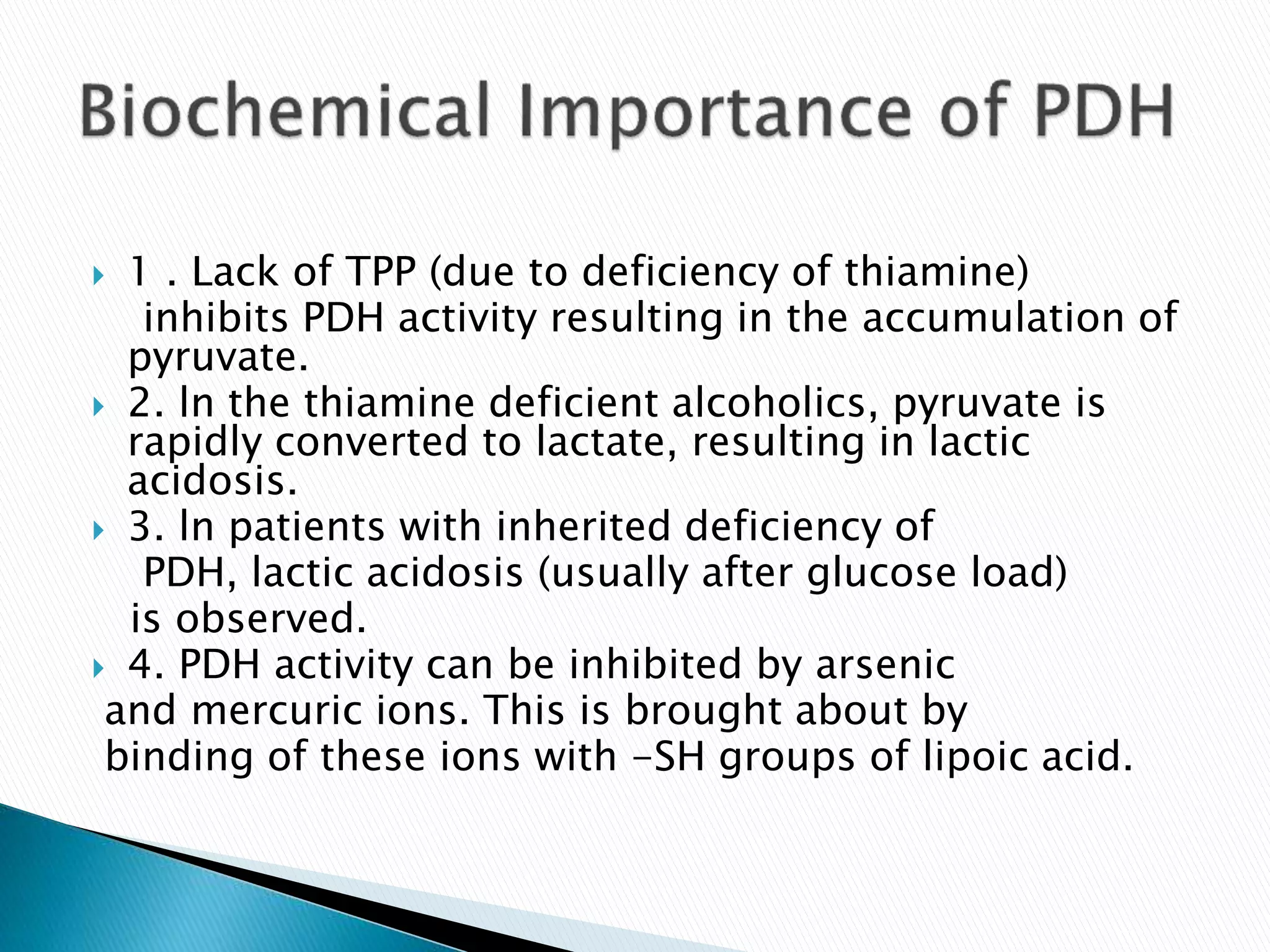 Biochemical Importance of PDH

1 . Lack of TPP (due to deficiency of thiamine) inhibits PDH activity resulting in the accumulation of pyruvate.

2. In the thiamine deficient alcoholics, pyruvate is rapidly converted to lactate, resulting in lactic acidosis.

3. In patients with inherited deficiency of PDH, lactic acidosis (usually after glucose load) is observed.

4. PDH activity can be inhibited by arsenic and mercuric ions. This is brought about by binding of these ions with -SH groups of lipoic acid.